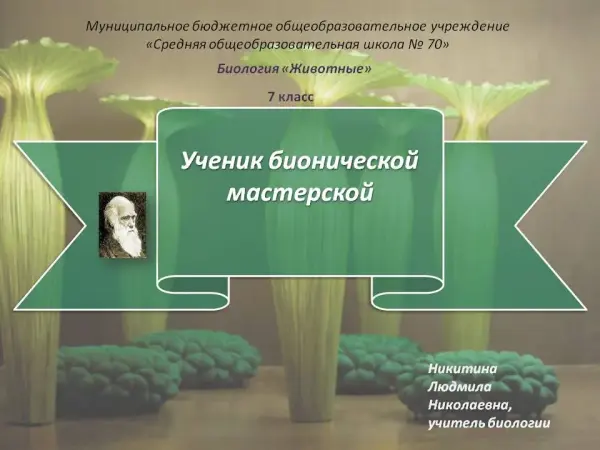 Муниципальное бюджетное общеобразовательное учреждение
«Средняя общеобразовательная школа № 70»

Биология «Животные»

7 класс

Ученик бионической мастерской

Никитина
Людмила
Николаевна,
учитель биологии